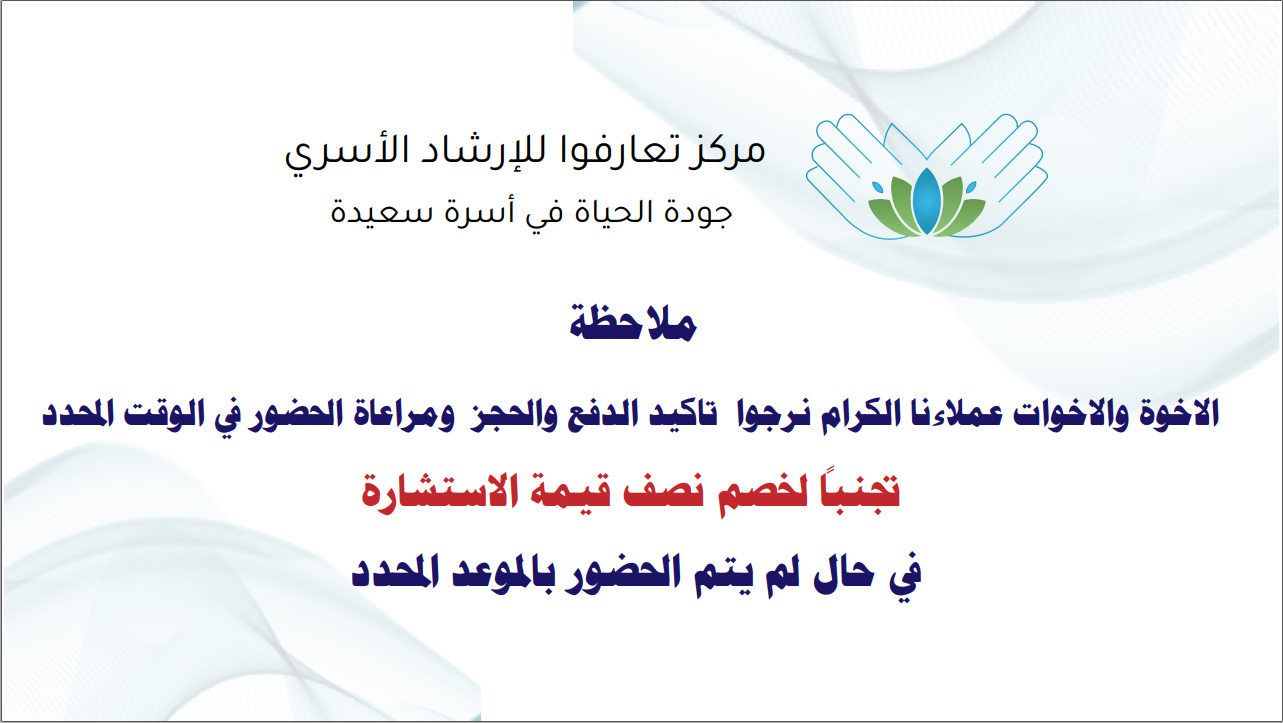 مركز تعارفوا للإرشاد الأسري
جودة الحياة في أسرة سعيدة

ملاحظة

الاخوة والاخوات عملاءنا الكرام نرجوا تاكيد الدفع والحجز ومراعاة الحضور في الوقت المحدد

تجنباً لخصم نصف قيمة الاستشارة

في حال لم يتم الحضور بالموعد المحدد